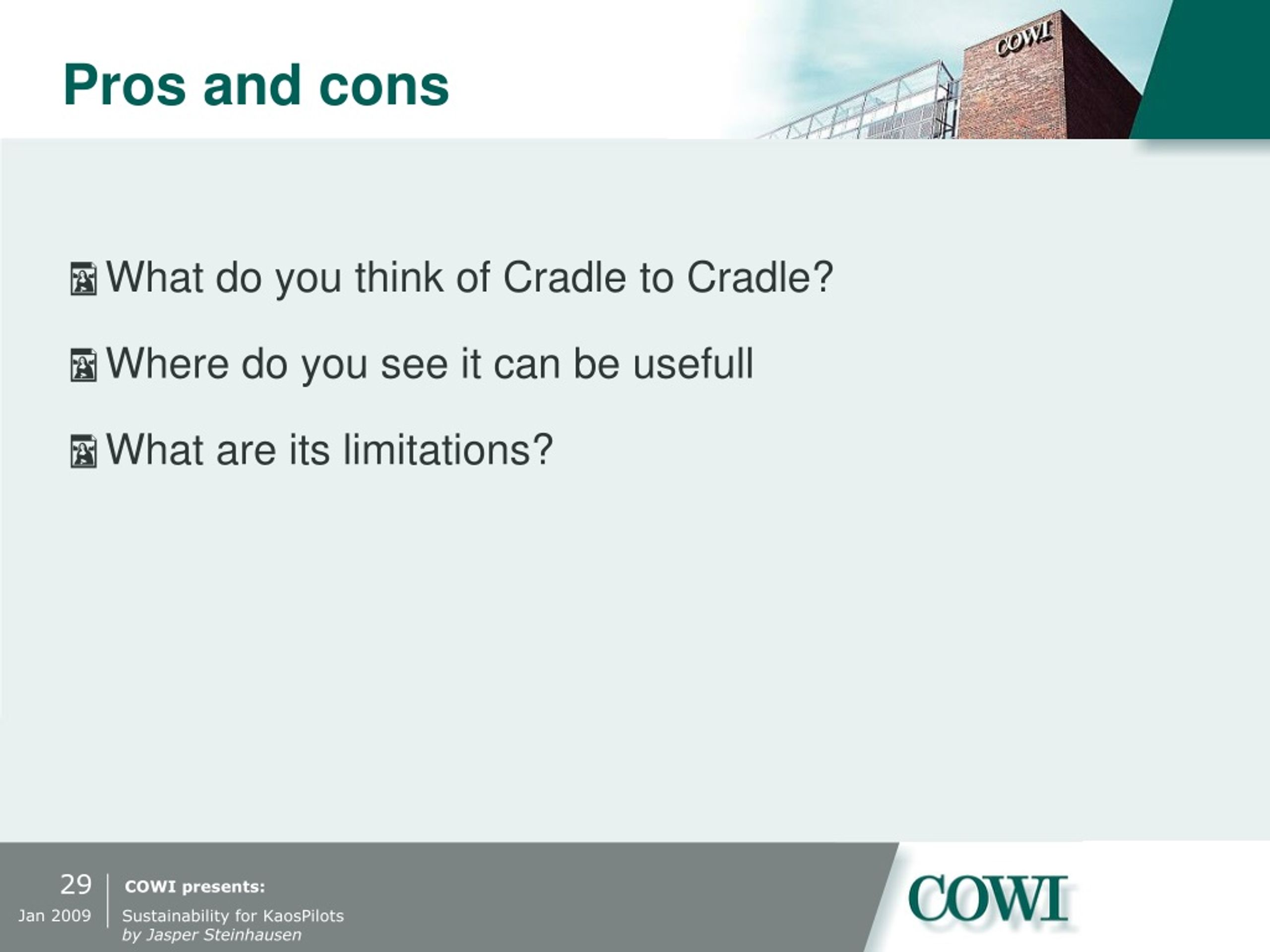 Pros and cons

COWI

What do you think of Cradle to Cradle?

Where do you see it can be usefull

What are its limitations?

29
Jan 2009

COWI presents:
Sustainability for KaosPilots
by Jasper Steinhausen

COWI